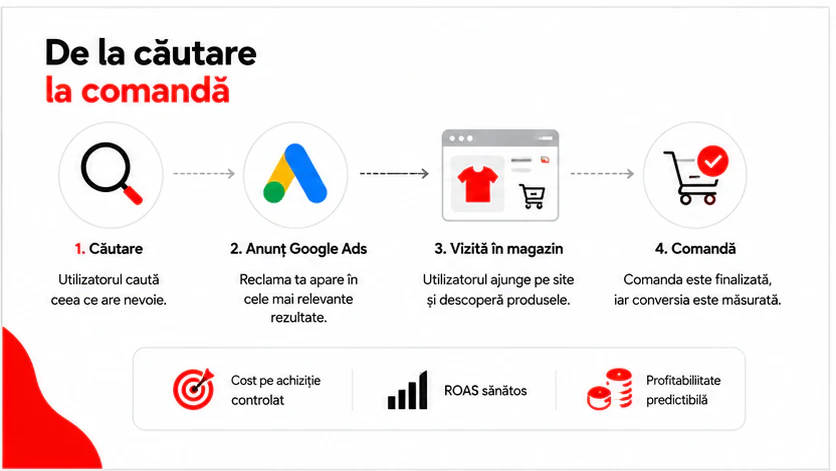 De la căutare
la comandă

1. Căutare
Utilizatorul caută ceea ce are nevoie.

2. Anunț Google Ads
Reclama ta apare în cele mai relevante rezultate.

3. Vizită în magazin
Utilizatorul ajunge pe site și descoperă produsele.

4. Comandă
Comanda este finalizată, iar conversia este măsurată.

Cost pe achiziție controlat

ROAS sănătos

Profitabilitate predictibilă